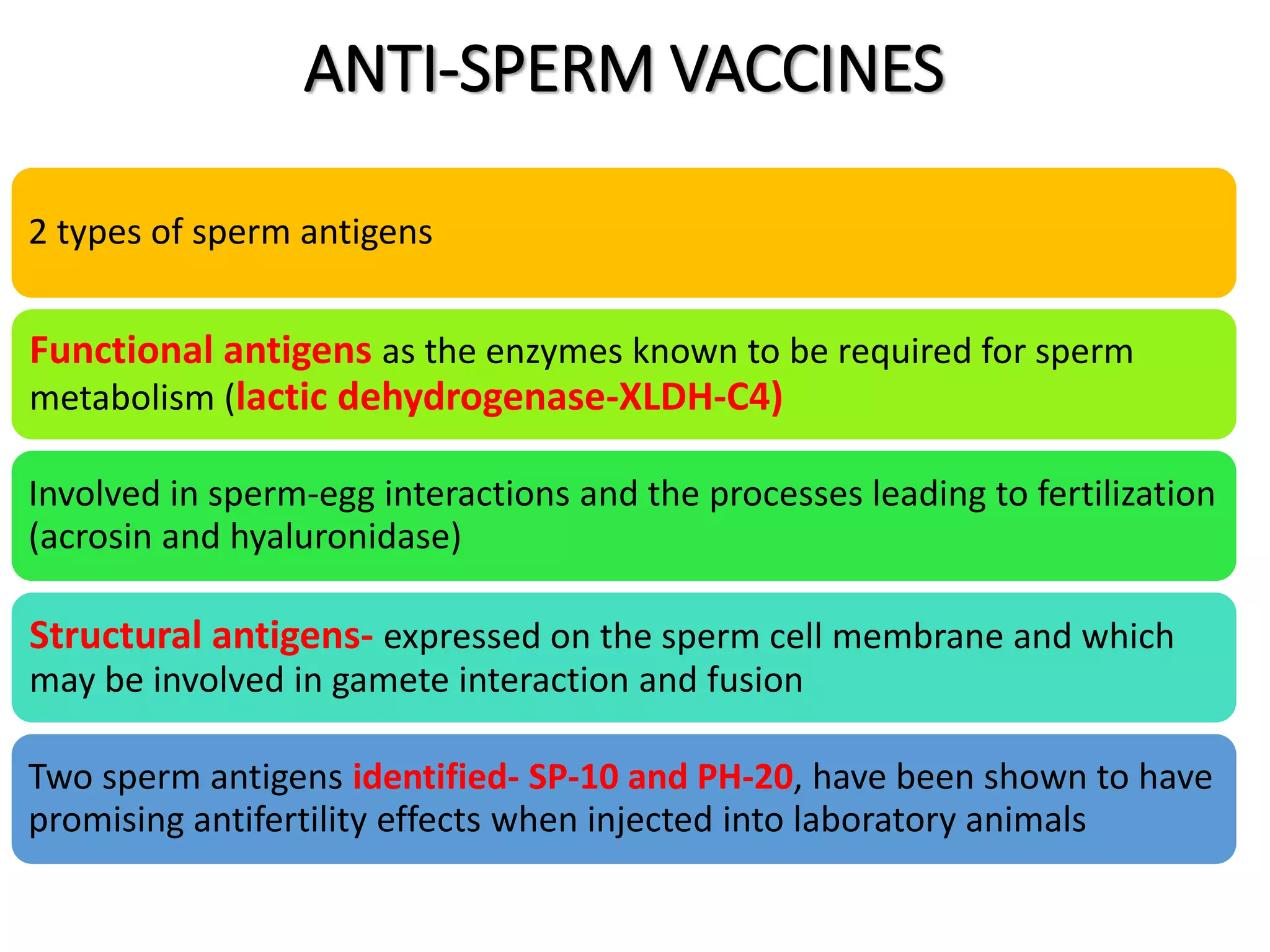 ANTI-SPERM VACCINES

2 types of sperm antigens

Functional antigens as the enzymes known to be required for sperm metabolism (lactic dehydrogenase-XLDH-C4)

Involved in sperm-egg interactions and the processes leading to fertilization (acrosin and hyaluronidase)

Structural antigens- expressed on the sperm cell membrane and which may be involved in gamete interaction and fusion

Two sperm antigens identified- SP-10 and PH-20, have been shown to have promising antifertility effects when injected into laboratory animals